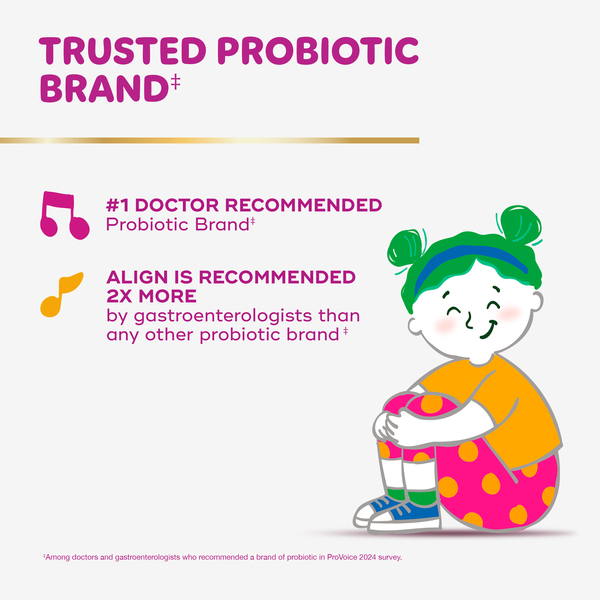 TRUSTED PROBIOTIC BRAND$^{‡}$

#1 DOCTOR RECOMMENDED
Probiotic Brand$^{‡}$

ALIGN IS RECOMMENDED 2X MORE
by gastroenterologists than any other probiotic brand$^{‡}$

$^{‡}$Among doctors and gastroenterologists who recommended a brand of probiotic in ProVoice 2024 survey.